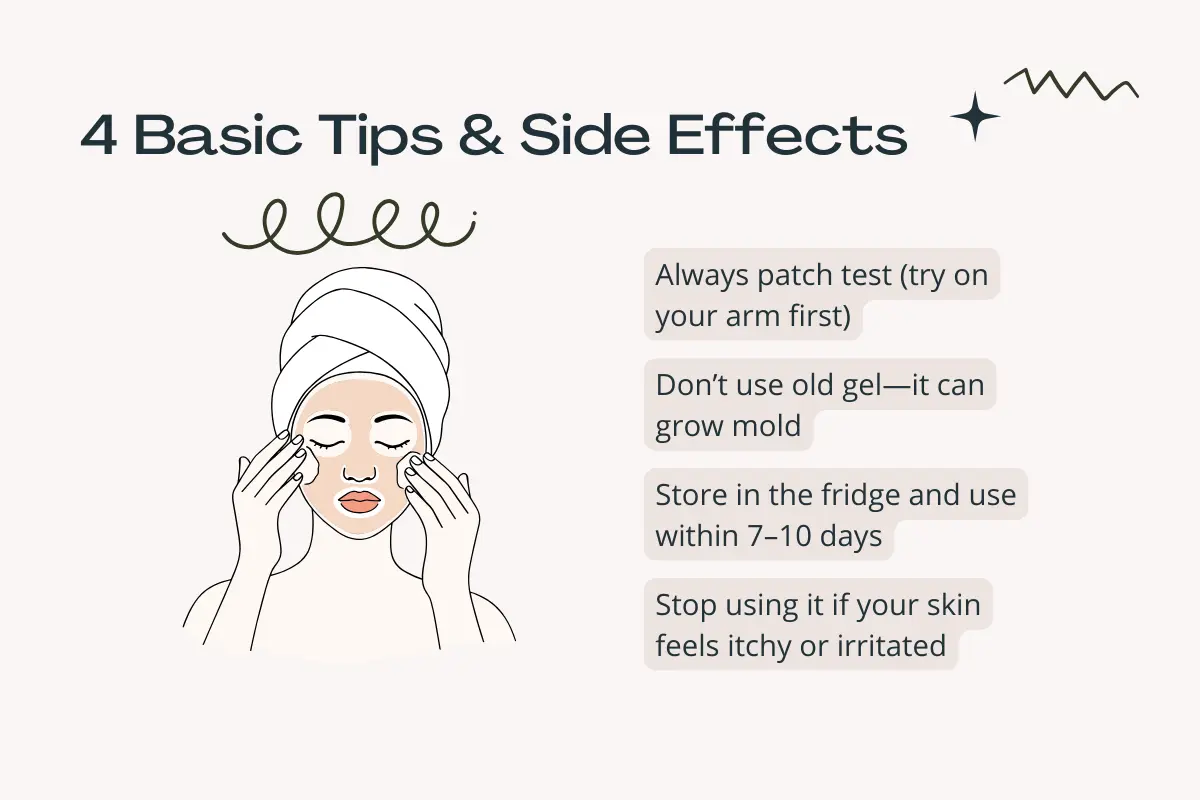 4 Basic Tips & Side Effects

Always patch test (try on your arm first)

Don’t use old gel—it can grow mold

Store in the fridge and use within 7–10 days

Stop using it if your skin feels itchy or irritated